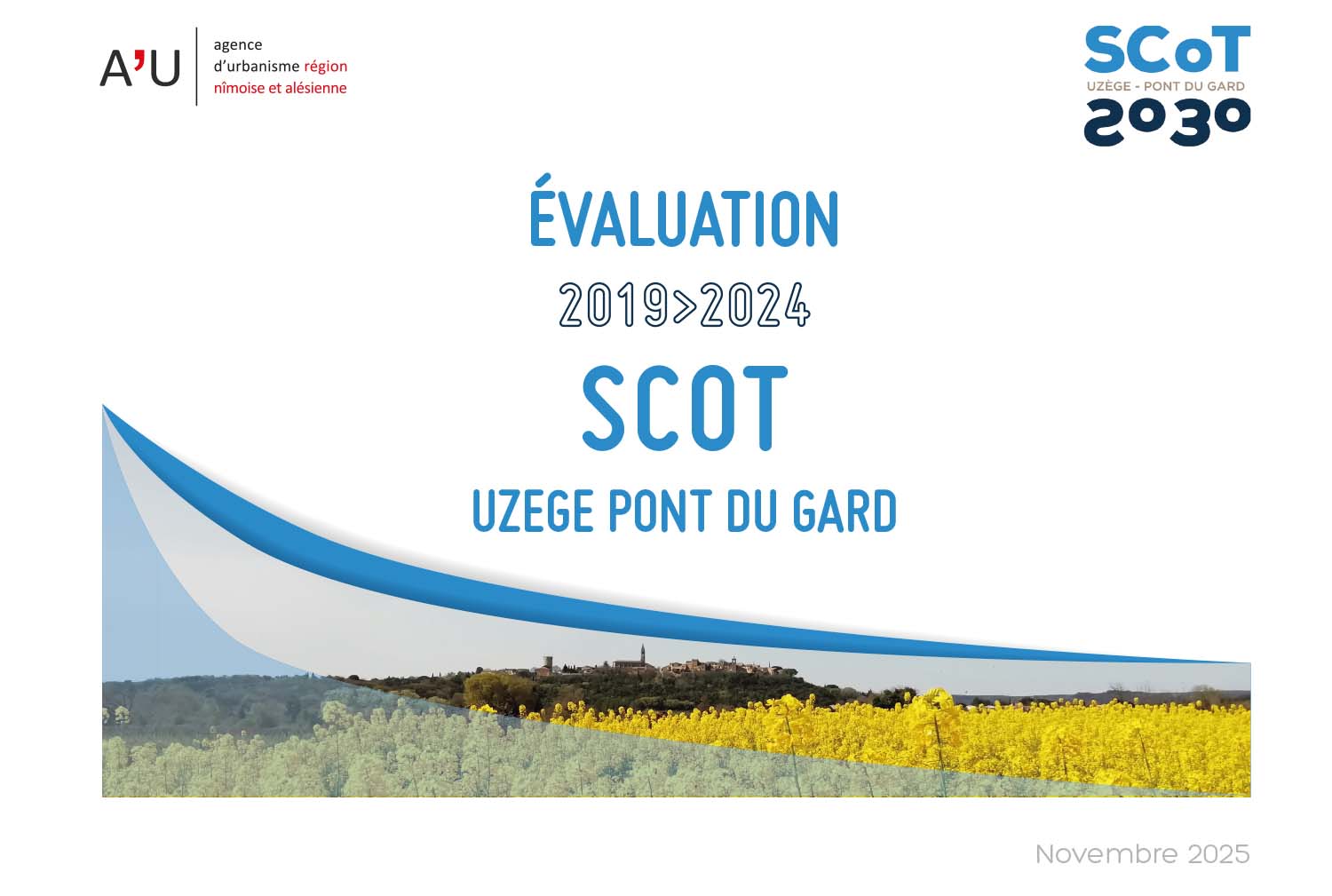 A'U agence d'urbanisme région nîmoise et alésienne

SCoT
UZÈGE - PONT DU GARD
2030

ÉVALUATION
2019>2024
SCOT
UZEGE PONT DU GARD

Novembre 2025